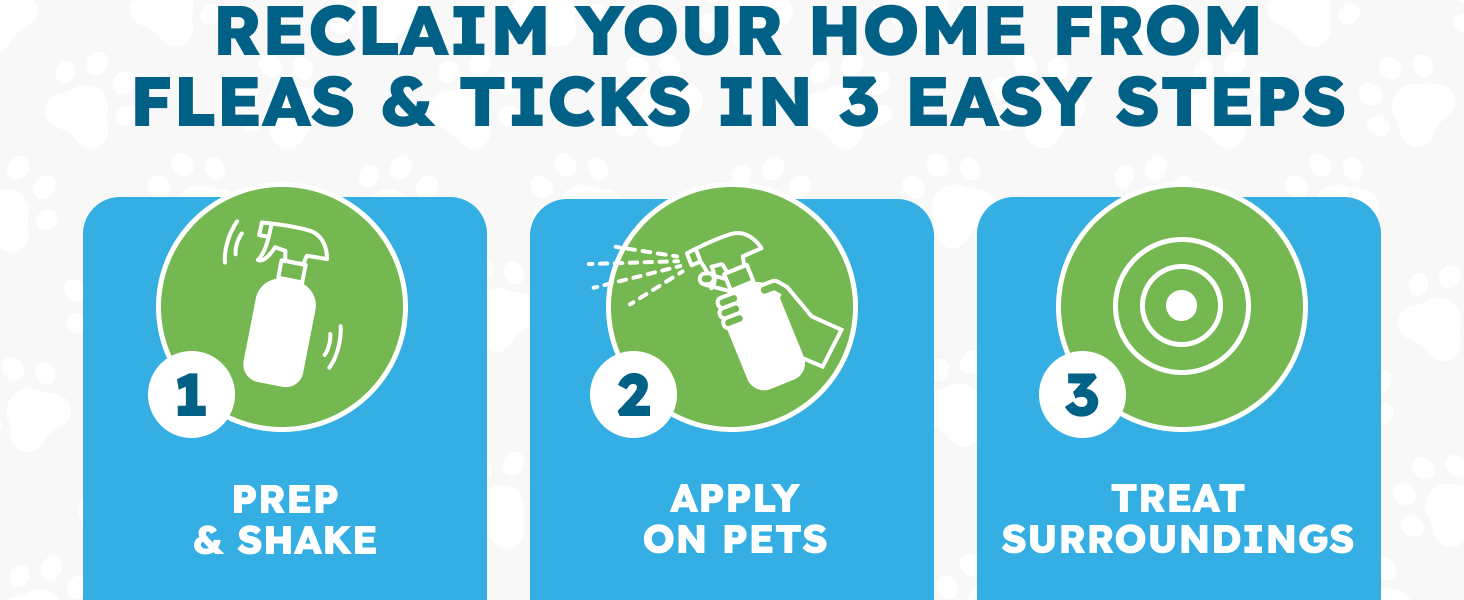 RECLAIM YOUR HOME FROM FLEAS & TICKS IN 3 EASY STEPS

1
PREP & SHAKE

2
APPLY ON PETS

3
TREAT SURROUNDINGS